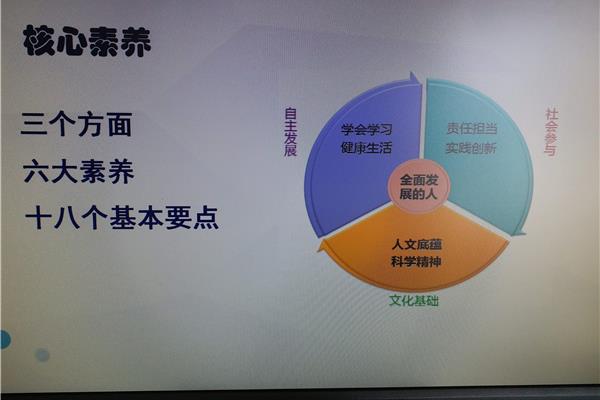 核心素养

三个方面

六大素养

十八个基本要点

自主发展

学会学习
健康生活

责任担当
实践创新

社会参与

全面发展的人

人文底蕴
科学精神

文化基础